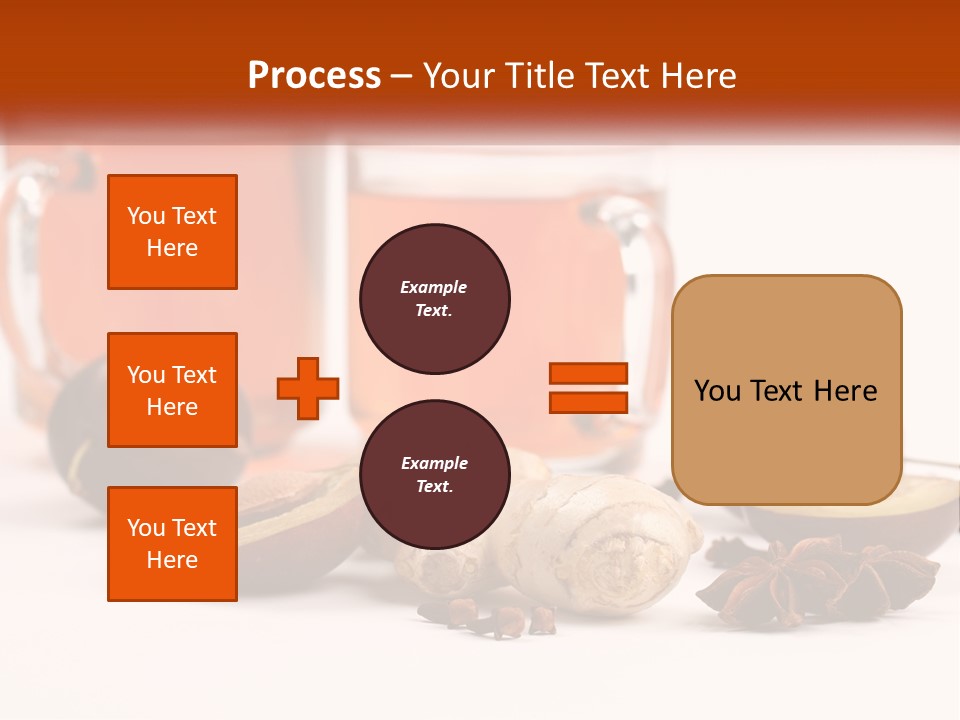 Process – Your Title Text Here

You Text Here

You Text Here

You Text Here

Example Text.

Example Text.

You Text Here